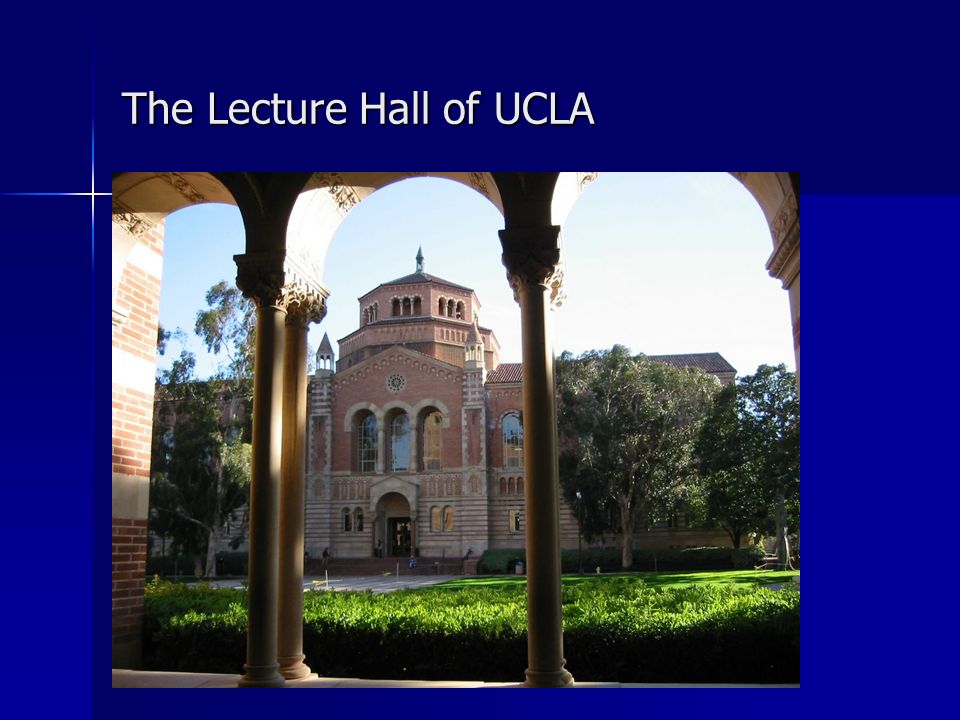 The Lecture Hall of UCLA